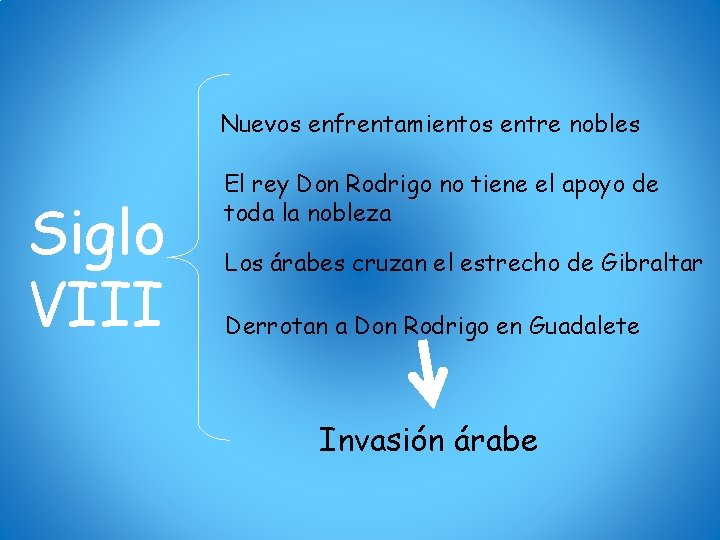 Siglo VIII

Nuevos enfrentamientos entre nobles

El rey Don Rodrigo no tiene el apoyo de toda la nobleza

Los árabes cruzan el estrecho de Gibraltar

Derrotan a Don Rodrigo en Guadalete

Invasión árabe